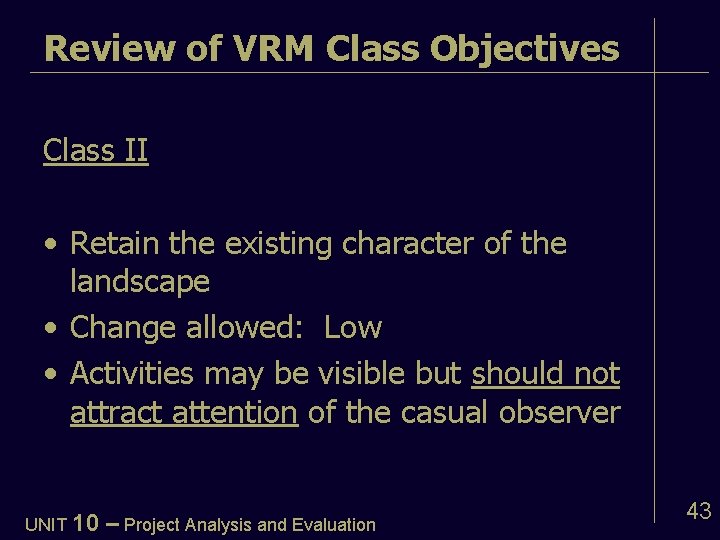 Review of VRM Class Objectives

Class II

• Retain the existing character of the landscape
• Change allowed: Low
• Activities may be visible but should not attract attention of the casual observer

UNIT 10 – Project Analysis and Evaluation

43